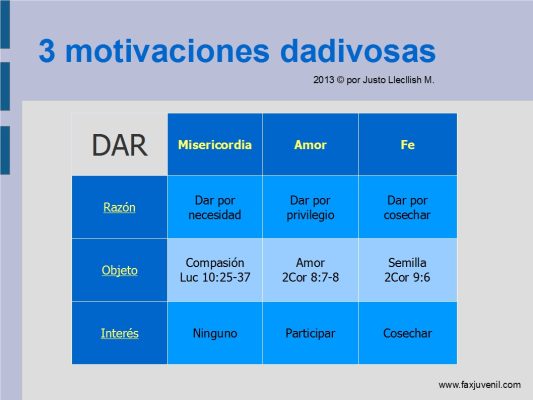 3 motivaciones dadivosas

2013 © por Justo Llecllish M.

| DAR | Misericordia | Amor | Fe |
|---|---|---|---|
| Razón | Dar por necesidad | Dar por privilegio | Dar por cosechar |
| Objeto | Compasión Luc 10:25-37 | Amor 2Cor 8:7-8 | Semilla 2Cor 9:6 |
| Interés | Ninguno | Participar | Cosechar |

www.faxjuvenil.com